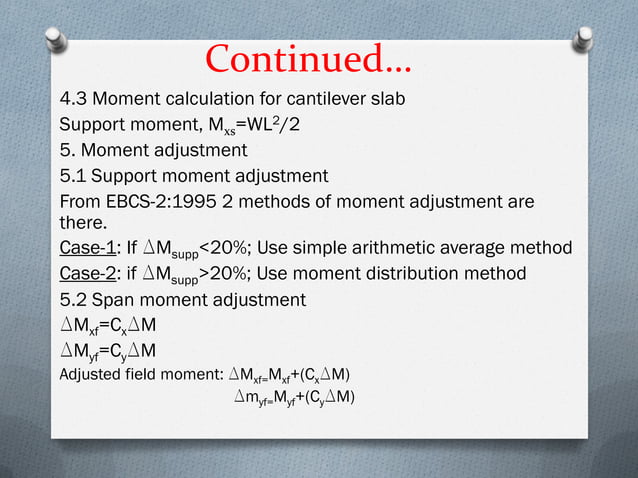 Continued…

4.3 Moment calculation for cantilever slab

Support moment, $M_{xs}=WL^2/2$

5. Moment adjustment

5.1 Support moment adjustment

From EBCS-2:1995 2 methods of moment adjustment are there.

Case-1: If $\Delta M_{supp}<20\%$; Use simple arithmetic average method

Case-2: if $\Delta M_{supp}>20\%$; Use moment distribution method

5.2 Span moment adjustment

$\Delta M_{xf}=C_x\Delta M$

$\Delta M_{yf}=C_y\Delta M$

Adjusted field moment: $\Delta M_{xf=}M_{xf}+(C_x\Delta M)$

$\Delta m_{yf=}M_{yf}+(C_y\Delta M)$